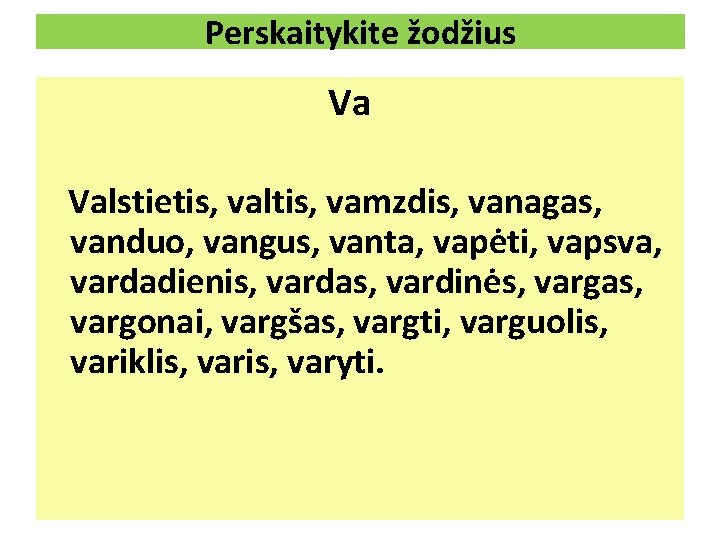 Perskaitykite žodžius

Va

Valstietis, valtis, vamzdis, vanagas, vanduo, vangus, vanta, vapėti, vapsva, vardadienis, vardas, vardinės, vargas, vargonai, vargšas, vargti, varguolis, variklis, varis, varyti.